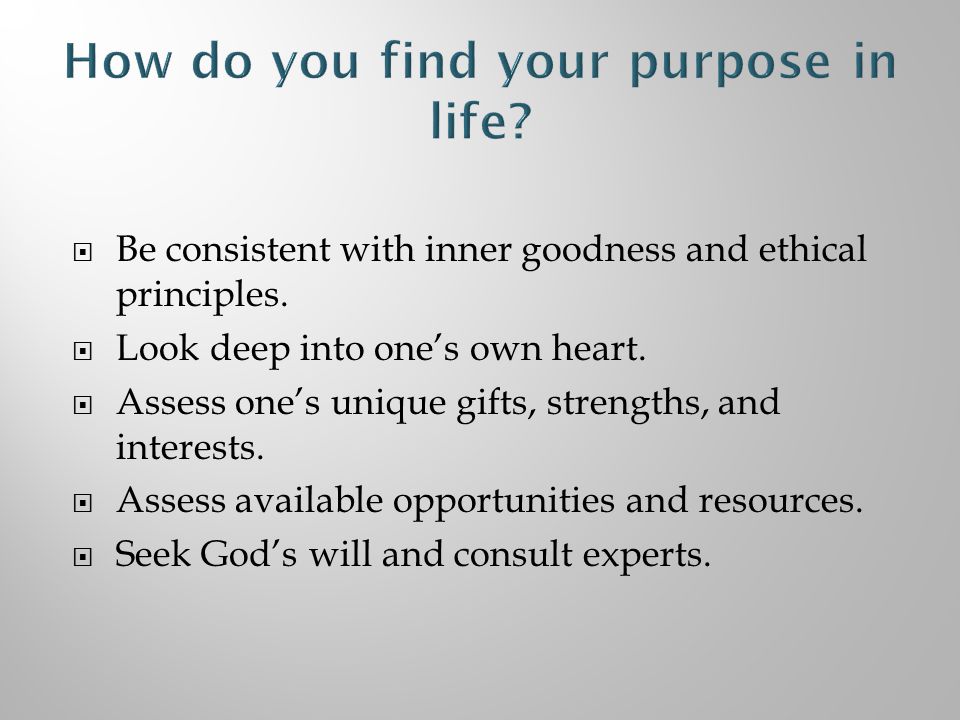 How do you find your purpose in life?

- Be consistent with inner goodness and ethical principles.
- Look deep into one’s own heart.
- Assess one’s unique gifts, strengths, and interests.
- Assess available opportunities and resources.
- Seek God’s will and consult experts.